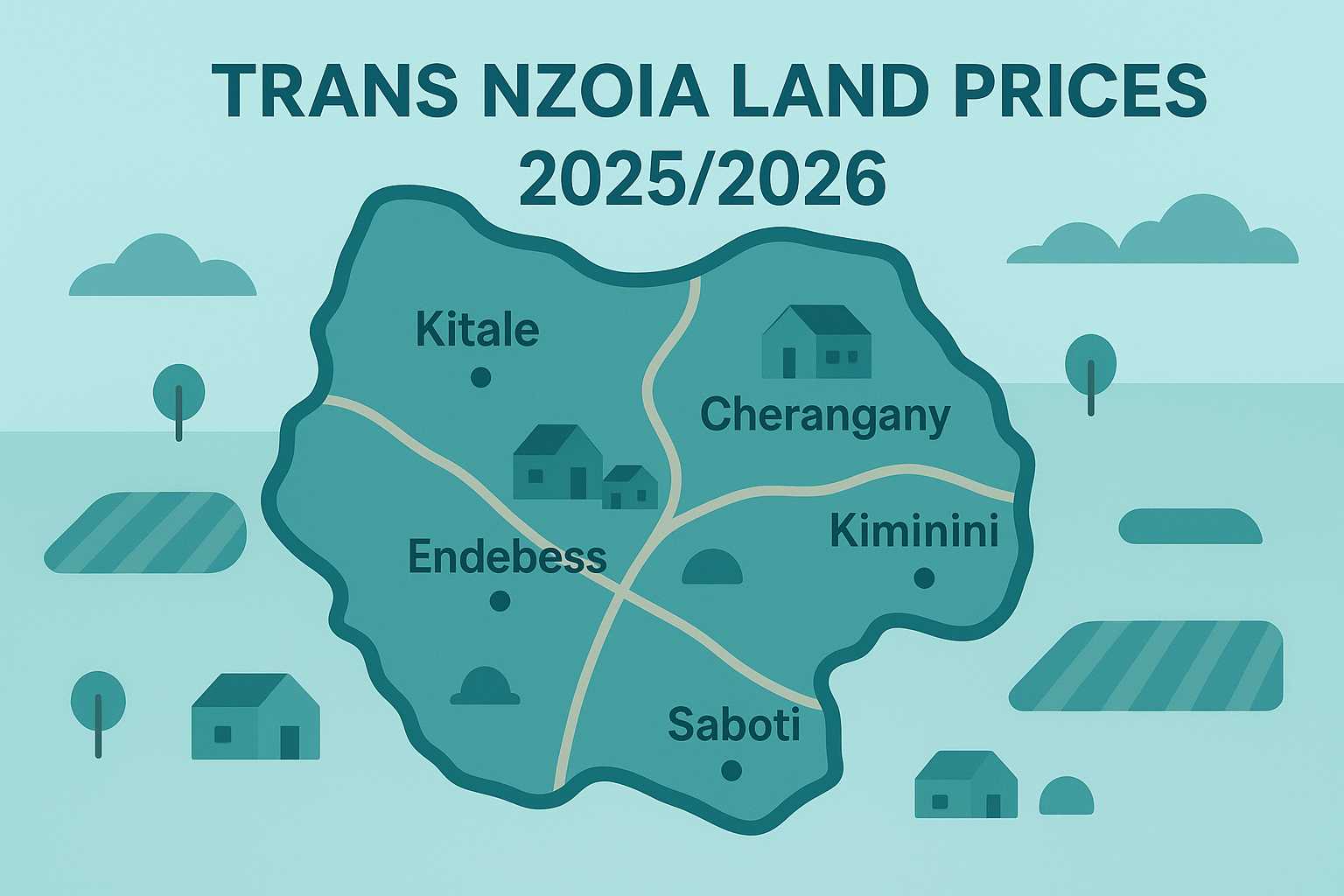 TRANS NZOIA LAND PRICES 2025/2026

Kitale

Cherangany

Endebess

Kiminini

Saboti